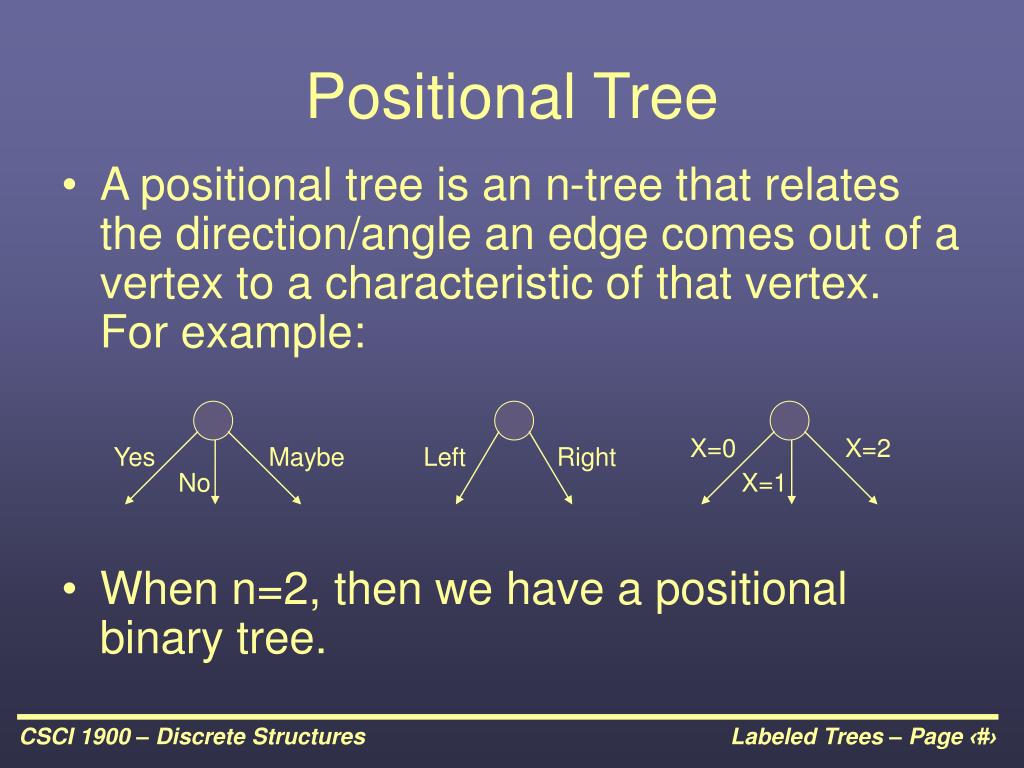 Positional Tree

• A positional tree is an n-tree that relates the direction/angle an edge comes out of a vertex to a characteristic of that vertex. For example:

Yes
No
Maybe

Left
Right

X=0
X=1
X=2

• When n=2, then we have a positional binary tree.

CSCI 1900 – Discrete Structures

Labeled Trees – Page ‹#›